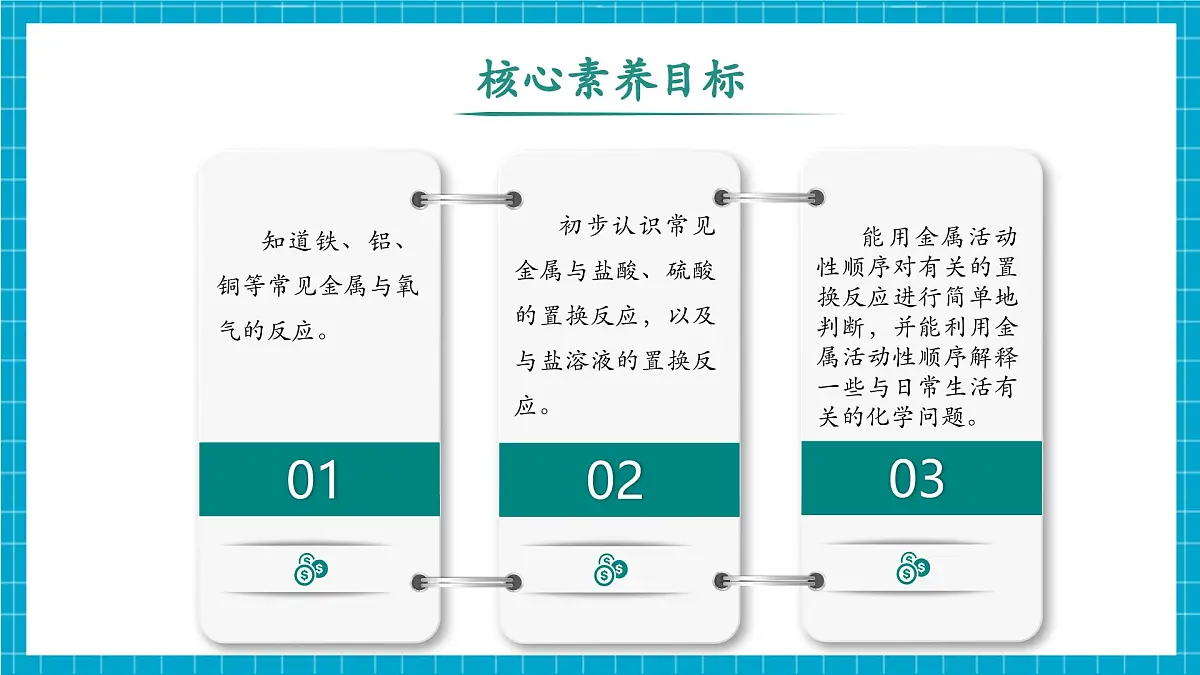 核心素养目标

知道铁、铝、铜等常见金属与氧气的反应。

01

初步认识常见金属与盐酸、硫酸的置换反应，以及与盐溶液的置换反应。

02

能用金属活动性顺序对有关的置换反应进行简单地判断，并能利用金属活动性顺序解释一些与日常生活有关的化学问题。

03